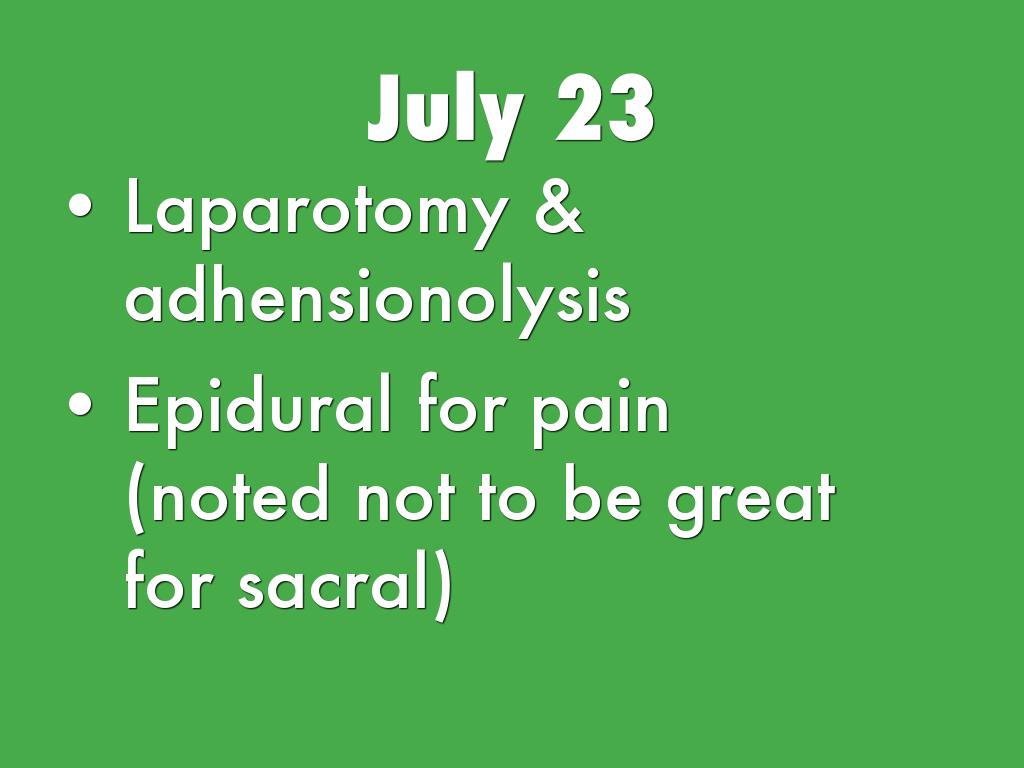 July 23

• Laparotomy & adhensionolysis
• Epidural for pain (noted not to be great for sacral)